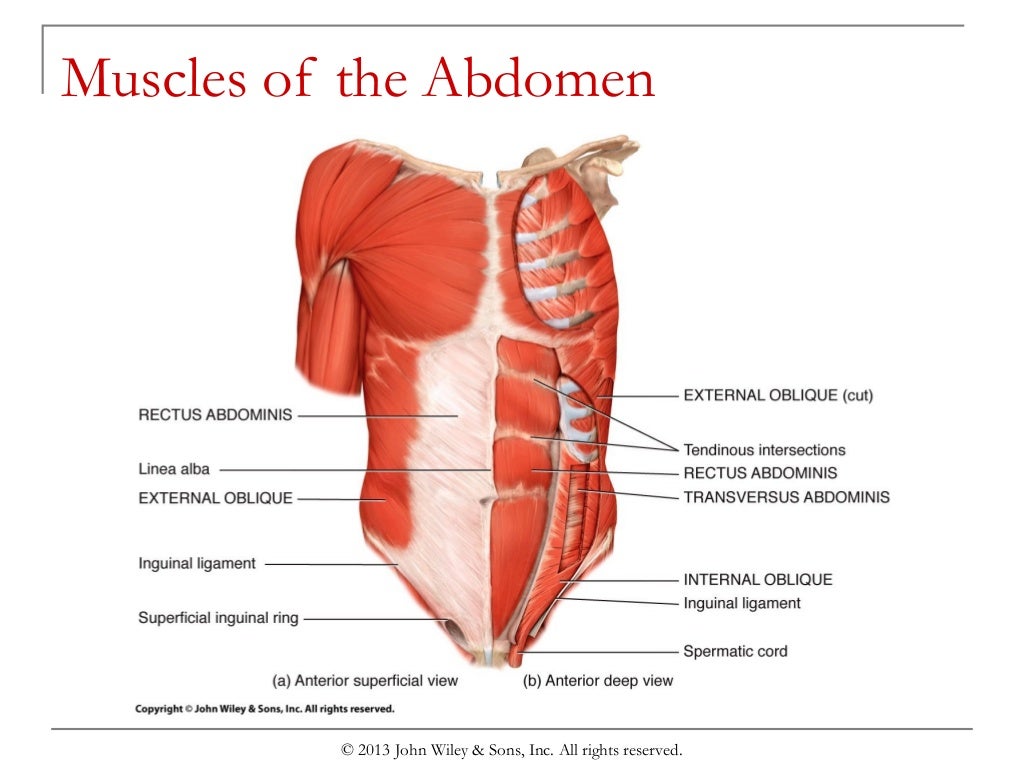 Muscles of the Abdomen

RECTUS ABDOMINIS

Linea alba

EXTERNAL OBLIQUE

Inguinal ligament

Superficial inguinal ring

EXTERNAL OBLIQUE (cut)

Tendinous intersections

RECTUS ABDOMINIS

TRANSVERSUS ABDOMINIS

INTERNAL OBLIQUE

Inguinal ligament

Spermatic cord

(a) Anterior superficial view

(b) Anterior deep view

Copyright © John Wiley & Sons, Inc. All rights reserved.

© 2013 John Wiley & Sons, Inc. All rights reserved.